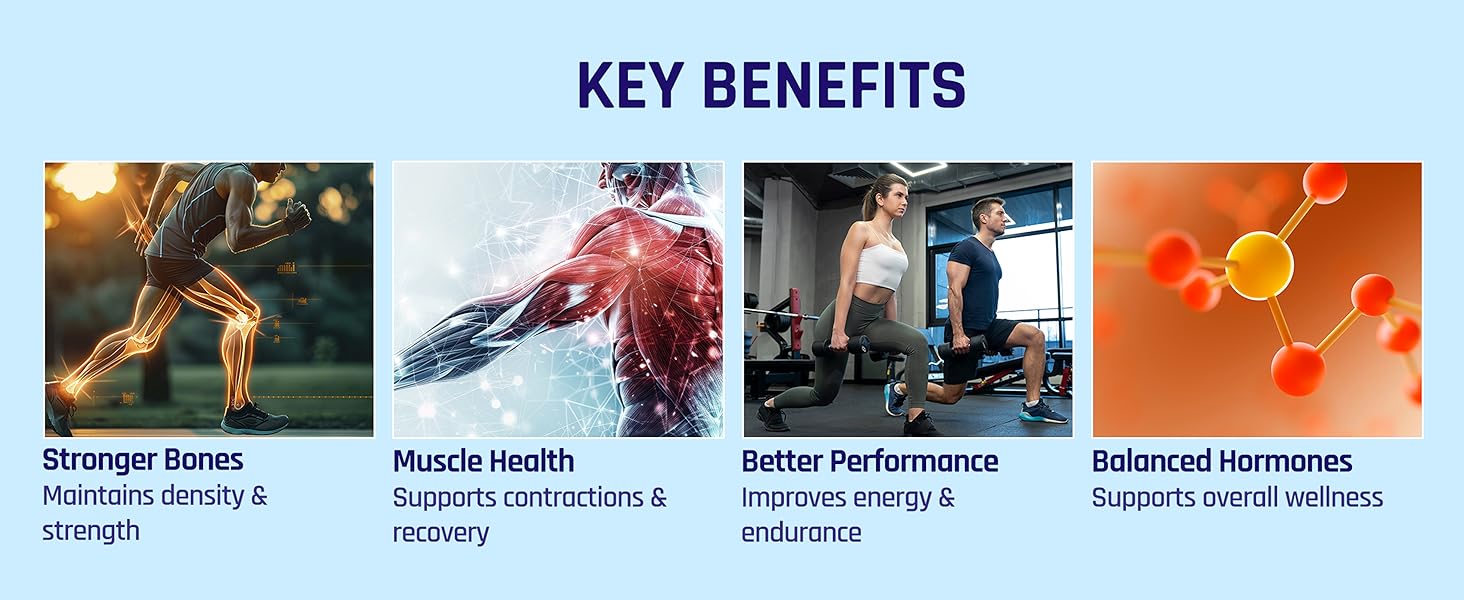 KEY BENEFITS

Stronger Bones
Maintains density & strength

Muscle Health
Supports contractions & recovery

Better Performance
Improves energy & endurance

Balanced Hormones
Supports overall wellness